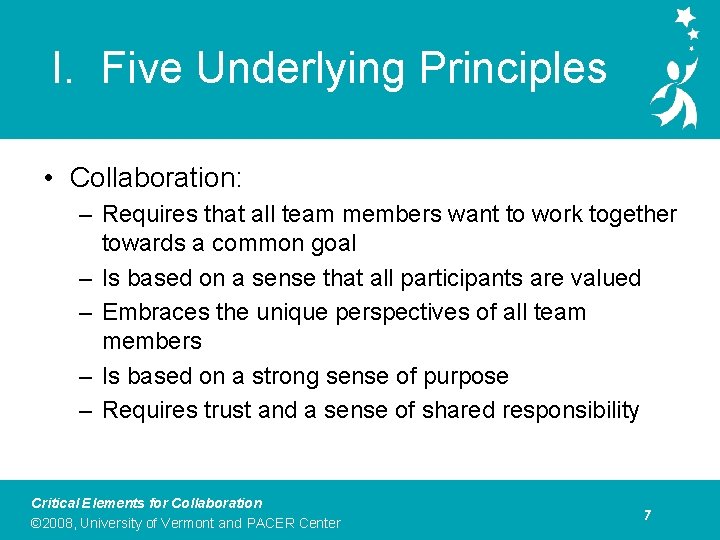 I. Five Underlying Principles

• Collaboration:
– Requires that all team members want to work together towards a common goal
– Is based on a sense that all participants are valued
– Embraces the unique perspectives of all team members
– Is based on a strong sense of purpose
– Requires trust and a sense of shared responsibility

Critical Elements for Collaboration
©2008, University of Vermont and PACER Center

7